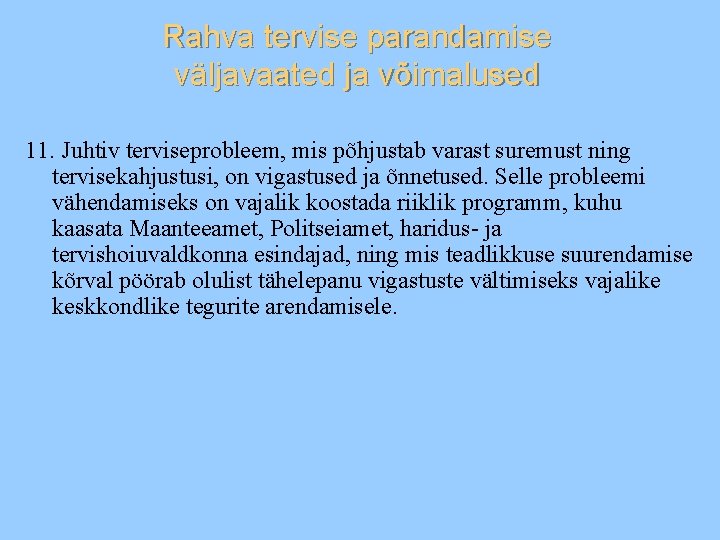 Rahva tervise parandamise väljavaated ja võimalused

11. Juhtiv terviseprobleem, mis põhjustab varast suremust ning tervisekahjustusi, on vigastused ja õnnetused. Selle probleemi vähendamiseks on vajalik koostada riiklik programm, kuhu kaasata Maanteeamet, Politseiamet, haridus- ja tervishoiuvaldkonna esindajad, ning mis teadlikkuse suurendamise kõrval pöörab olulist tähelepanu vigastuste vältimiseks vajalike keskkondlike tegurite arendamisele.